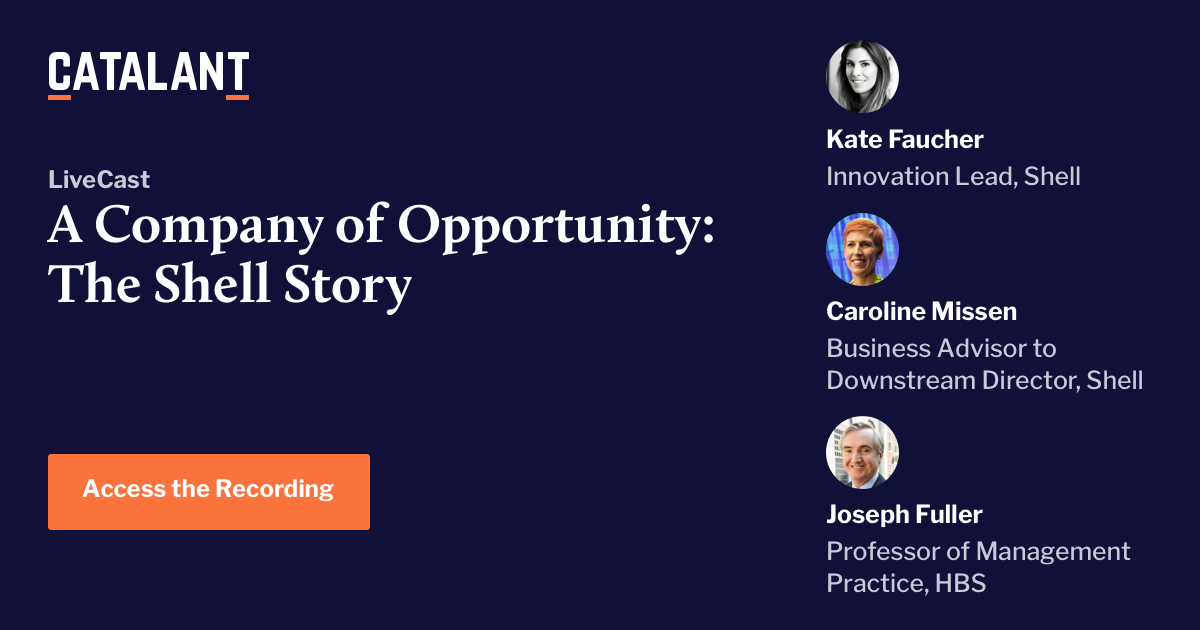 CATALANT

LiveCast

A Company of Opportunity: The Shell Story

Access the Recording

Kate Faucher
Innovation Lead, Shell

Caroline Missen
Business Advisor to Downstream Director, Shell

Joseph Fuller
Professor of Management Practice, HBS